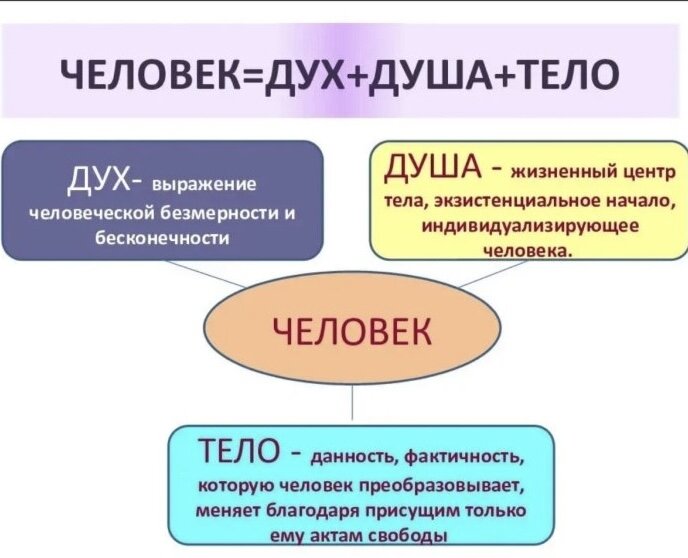 ЧЕЛОВЕК=ДУХ+ДУША+ТЕЛО

ДУХ- выражение человеческой безмерности и бесконечности

ДУША - жизненный центр тела, экзистенциальное начало, индивидуализирующее человека.

ЧЕЛОВЕК

ТЕЛО - данность, фактичность, которую человек преобразовывает, меняет благодаря присущим только ему актам свободы